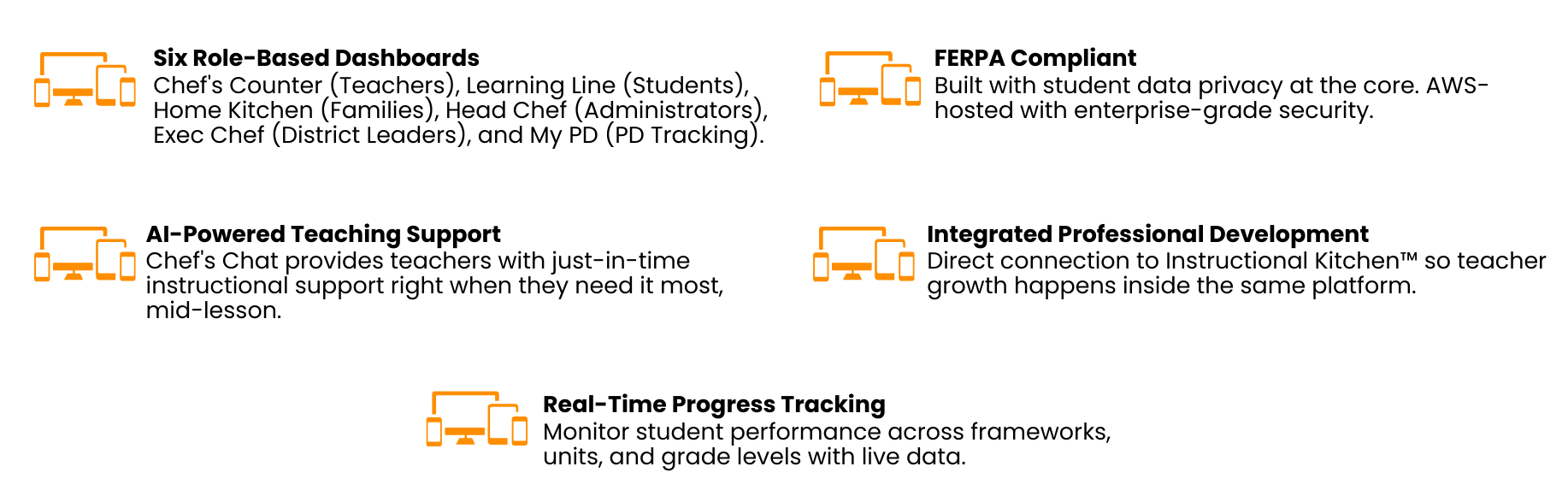 Six Role-Based Dashboards
Chef's Counter (Teachers), Learning Line (Students), Home Kitchen (Families), Head Chef (Administrators), Exec Chef (District Leaders), and My PD (PD Tracking).

FERPA Compliant
Built with student data privacy at the core. AWS-hosted with enterprise-grade security.

AI-Powered Teaching Support
Chef's Chat provides teachers with just-in-time instructional support right when they need it most, mid-lesson.

Integrated Professional Development
Direct connection to Instructional Kitchen™ so teacher growth happens inside the same platform.

Real-Time Progress Tracking
Monitor student performance across frameworks, units, and grade levels with live data.